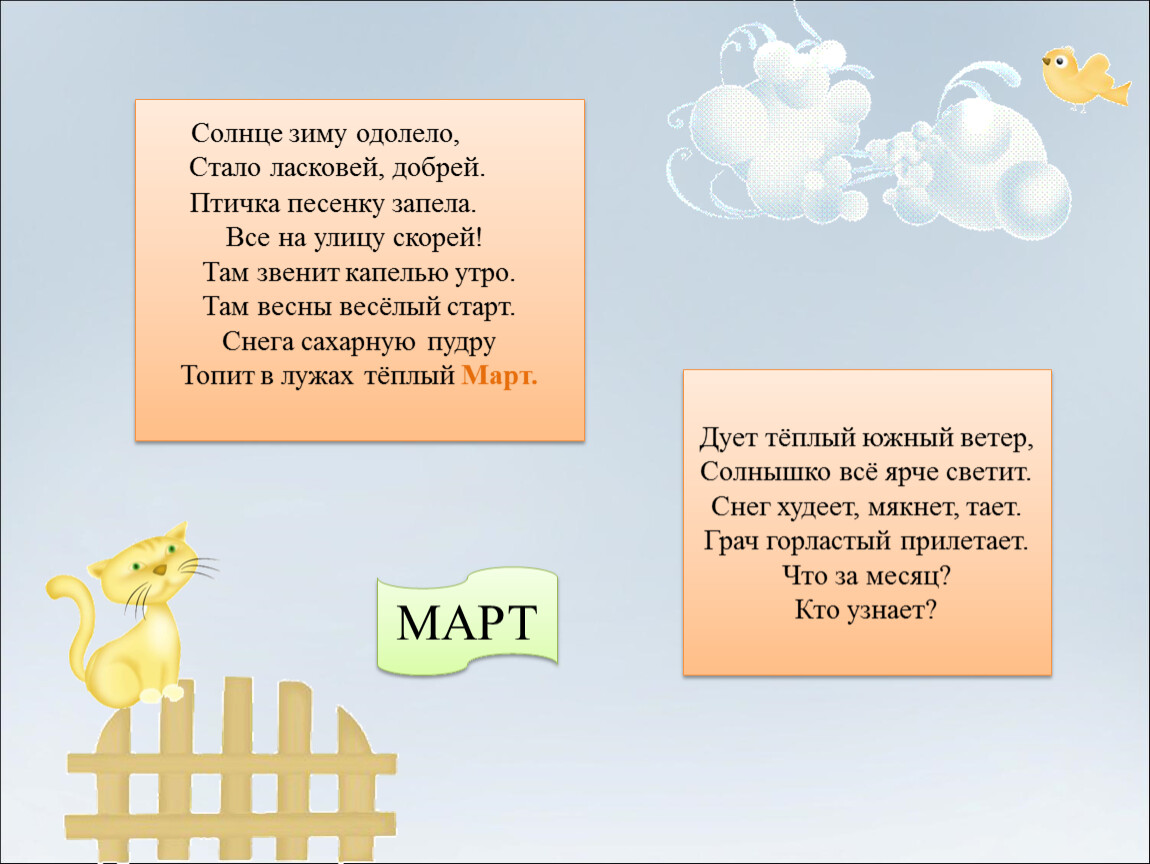 Солнце зиму одолело,
Стало ласковей, добрей.
Птичка песенку запела.
Все на улицу скорей!
Там звенит капелью утро.
Там весны весёлый старт.
Снега сахарную пудру
Топит в лужах тёплый Март.

Дует тёплый южный ветер,
Солнышко всё ярче светит.
Снег худеет, мякнет, тает.
Грач горластый прилетает.
Что за месяц?
Кто узнает?

МАРТ